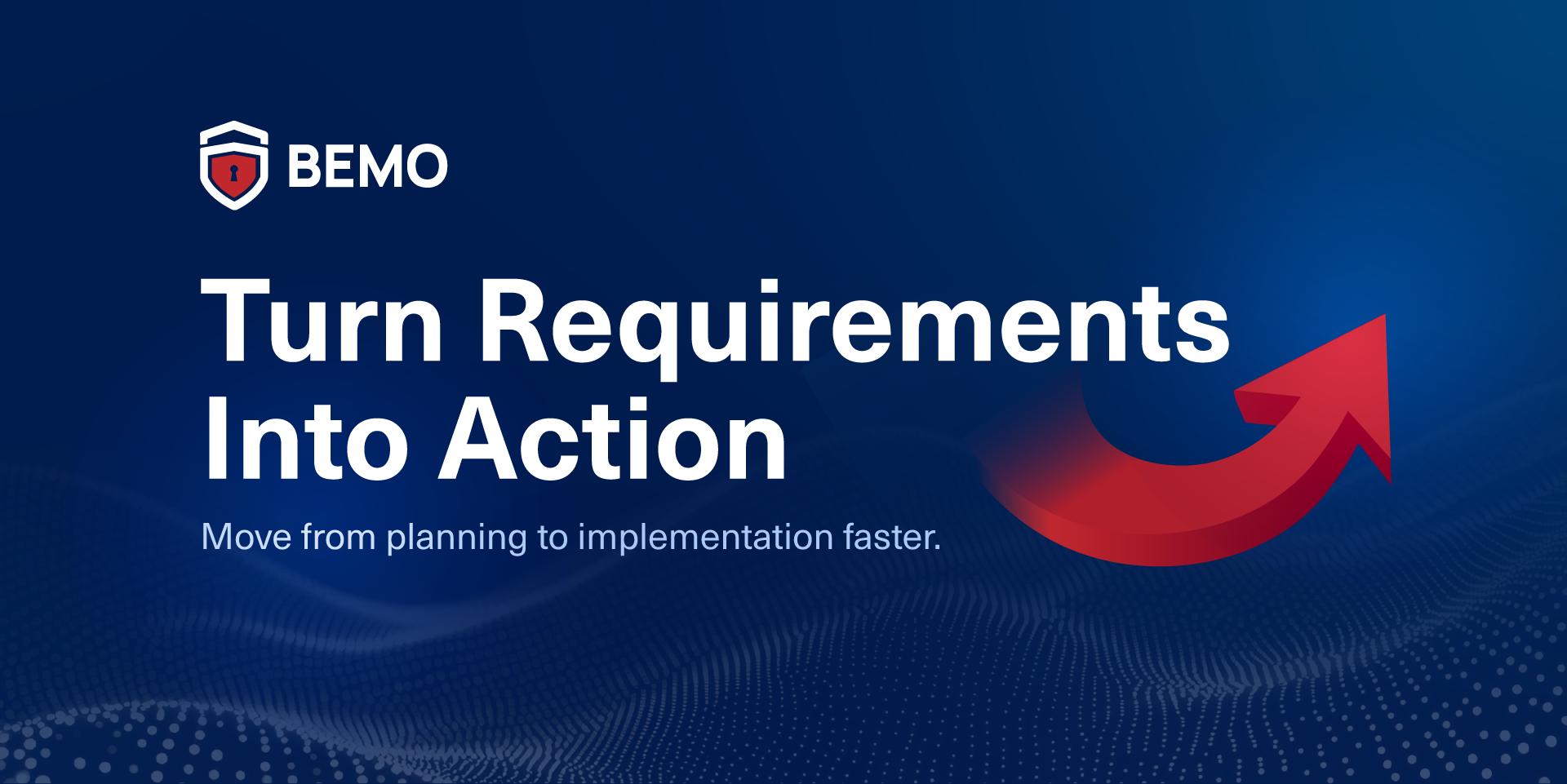 BEMO

Turn Requirements Into Action

Move from planning to implementation faster.